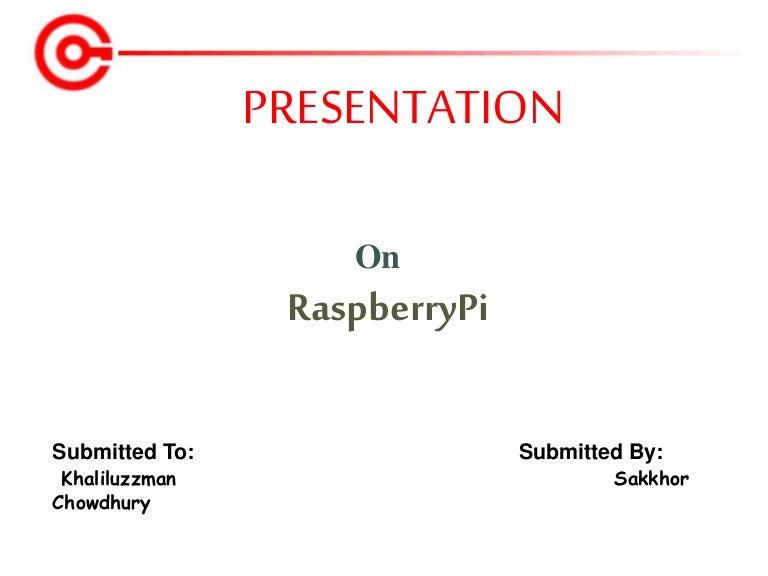 PRESENTATION

On
RaspberryPi

Submitted To:
Khaliluzzman Chowdhury

Submitted By:
Sakkhor